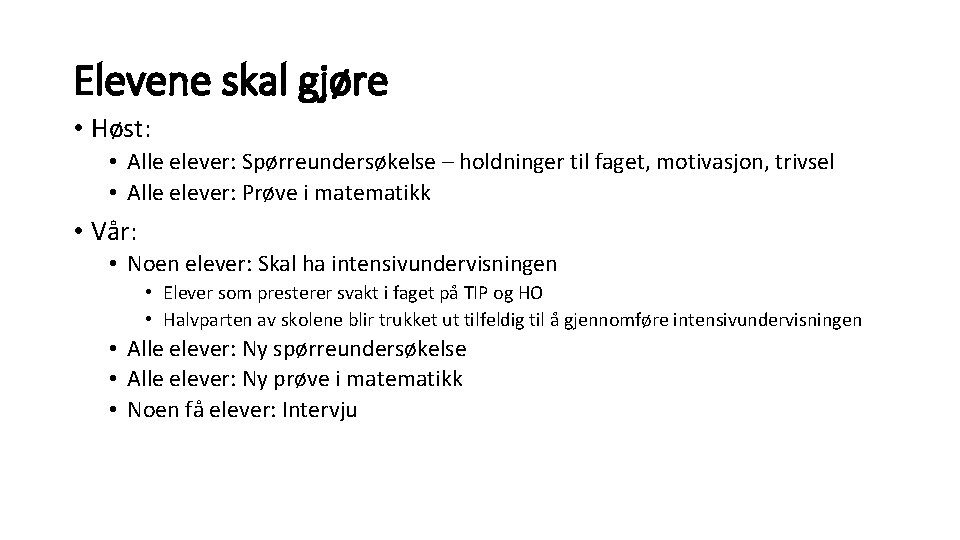 Elevene skal gjøre

• Høst:
  • Alle elever: Spørreundersøkelse – holdninger til faget, motivasjon, trivsel
  • Alle elever: Prøve i matematikk
• Vår:
  • Noen elever: Skal ha intensivundervisningen
    • Elever som presterer svakt i faget på TIP og HO
    • Halvparten av skolene blir trukket ut tilfeldig til å gjennomføre intensivundervisningen
  • Alle elever: Ny spørreundersøkelse
  • Alle elever: Ny prøve i matematikk
  • Noen få elever: Intervju